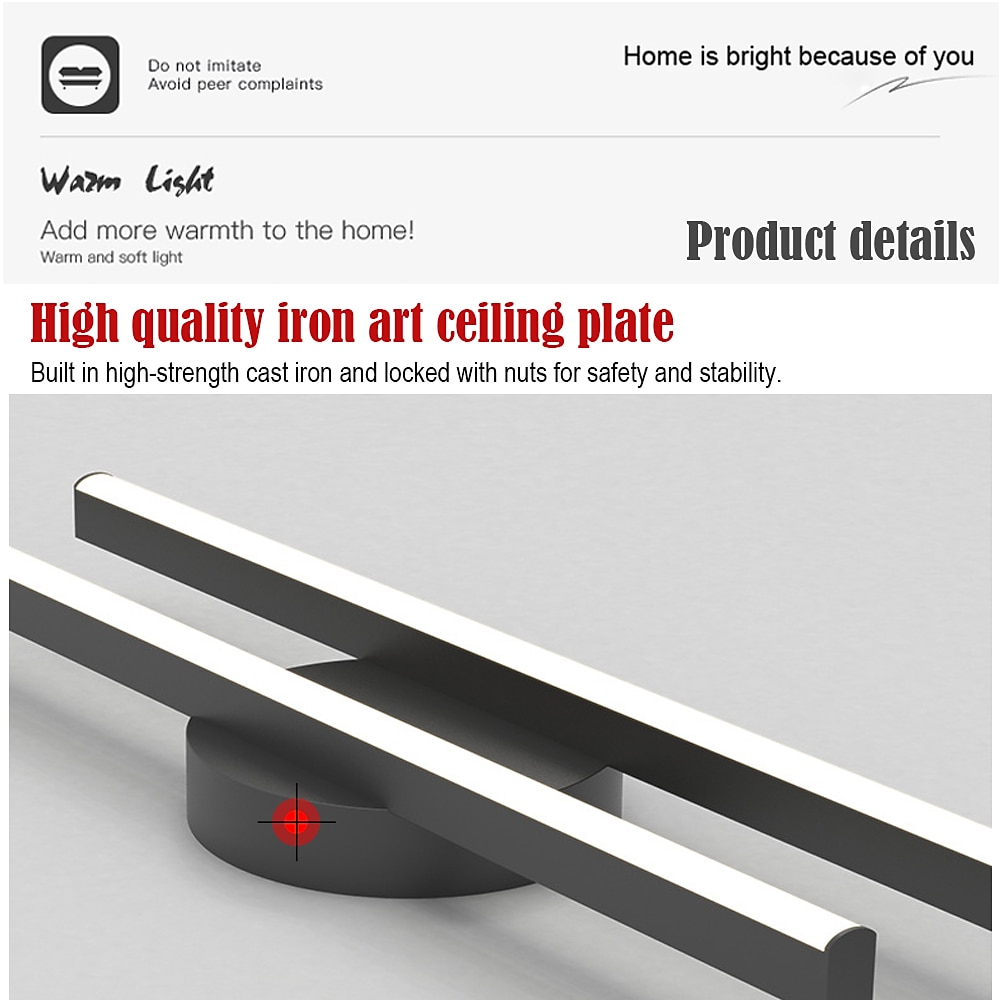 Do not imitate
Avoid peer complaints

Home is bright because of you

Warm Light

Add more warmth to the home!
Warm and soft light

Product details

High quality iron art ceiling plate

Built in high-strength cast iron and locked with nuts for safety and stability.